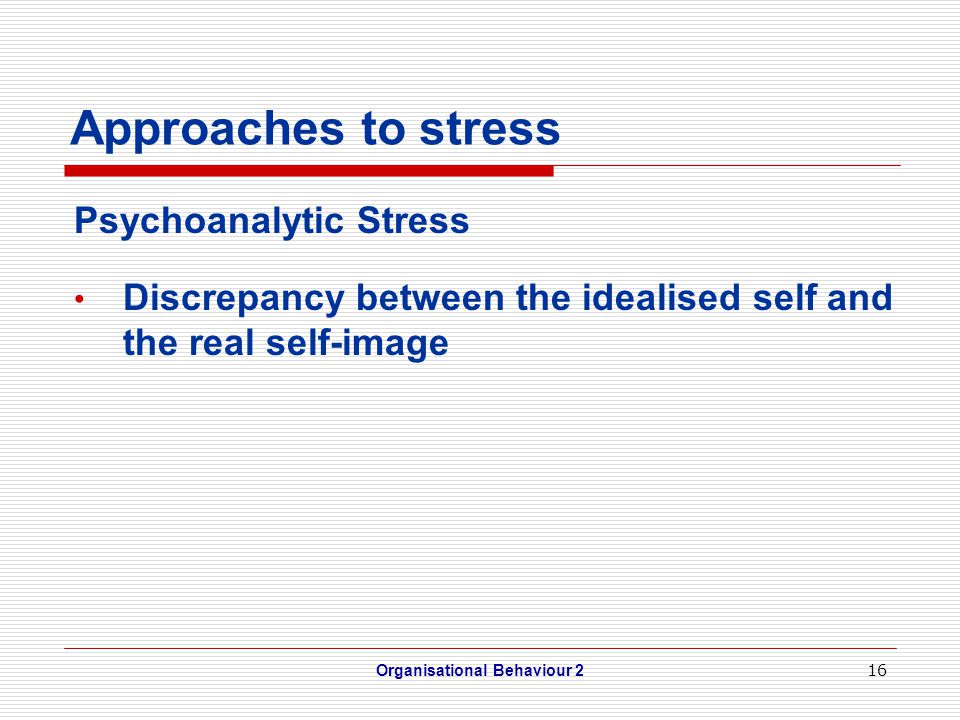 Approaches to stress

Psychoanalytic Stress

• Discrepancy between the idealised self and the real self-image

Organisational Behaviour 2

16